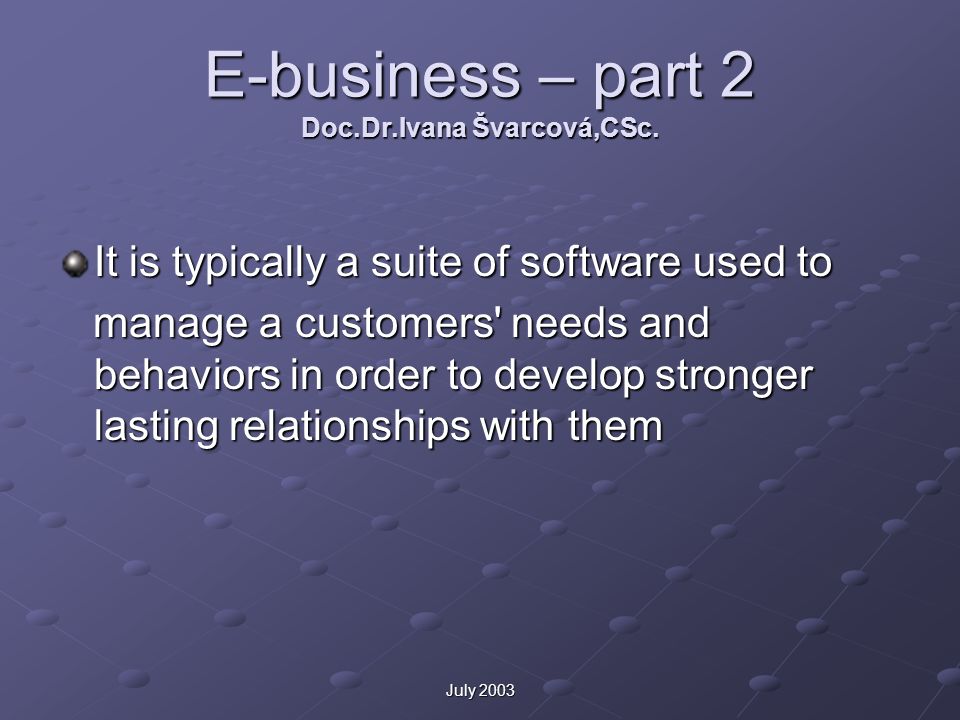 E-business – part 2
Doc.Dr.Ivana Švarcová,CSc.

It is typically a suite of software used to manage a customers' needs and behaviors in order to develop stronger lasting relationships with them

July 2003